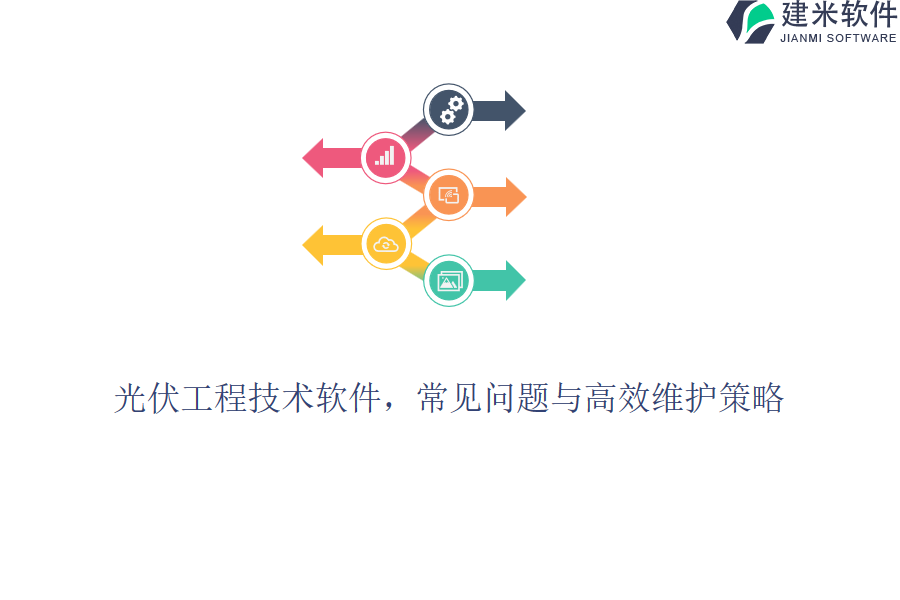 建米软件
JIANMI SOFTWARE

光伏工程技术软件，常见问题与高效维护策略